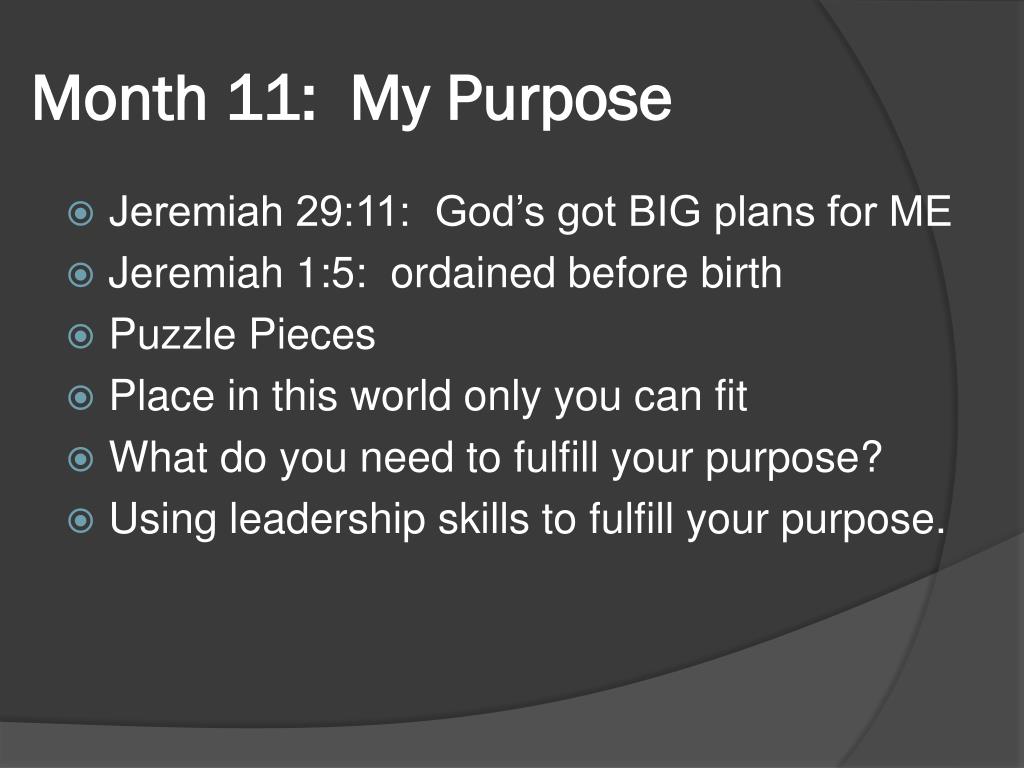 Month 11:  My Purpose

Jeremiah 29:11:  God’s got BIG plans for ME
Jeremiah 1:5:  ordained before birth
Puzzle Pieces
Place in this world only you can fit
What do you need to fulfill your purpose?
Using leadership skills to fulfill your purpose.